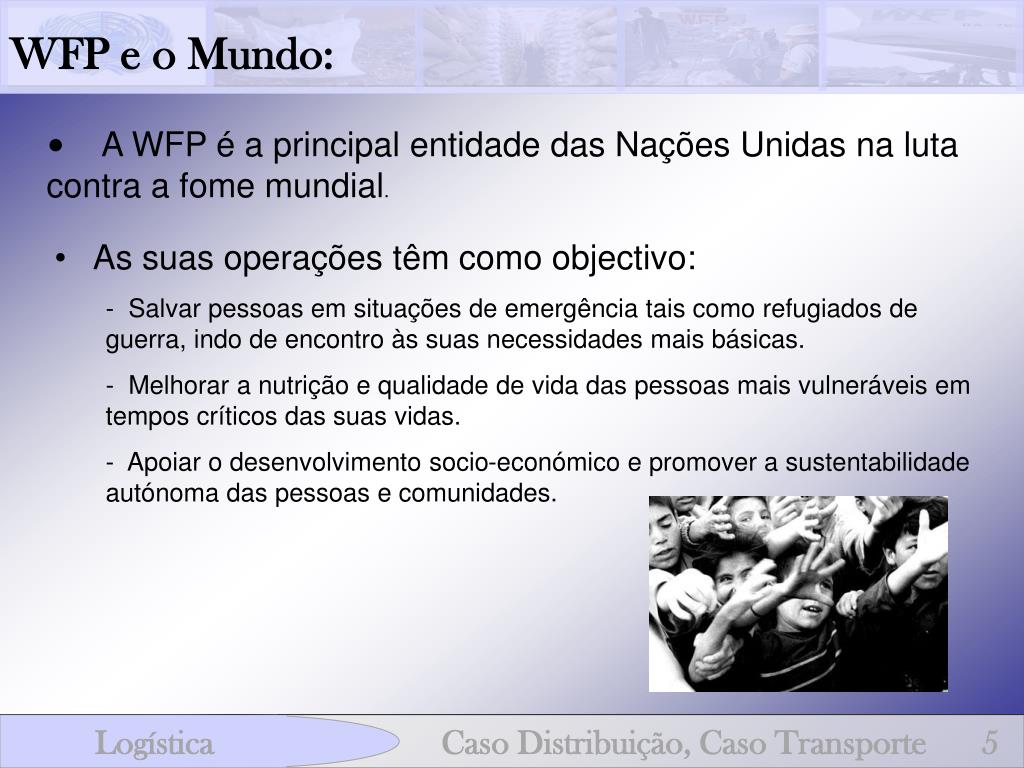 WFP e o Mundo:

• A WFP é a principal entidade das Nações Unidas na luta contra a fome mundial.

• As suas operações têm como objectivo:

- Salvar pessoas em situações de emergência tais como refugiados de guerra, indo de encontro às suas necessidades mais básicas.

- Melhorar a nutrição e qualidade de vida das pessoas mais vulneráveis em tempos críticos das suas vidas.

- Apoiar o desenvolvimento socio-económico e promover a sustentabilidade autónoma das pessoas e comunidades.

Logística

Caso Distribuição, Caso Transporte

5